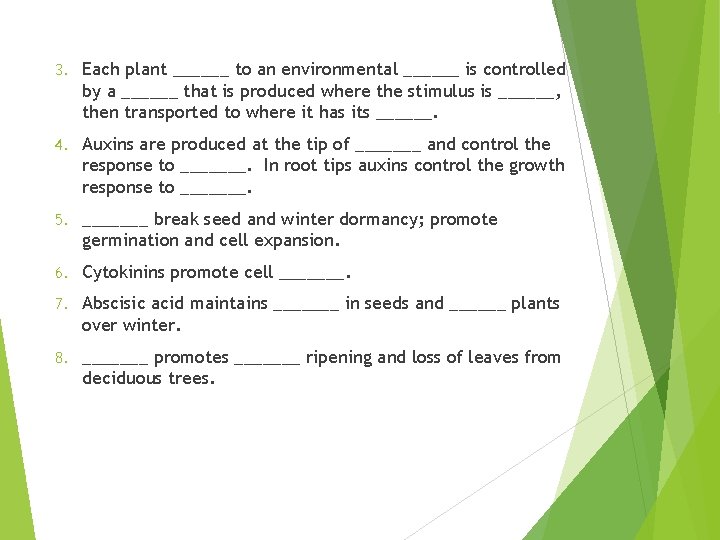 3. Each plant ______ to an environmental ______ is controlled by a ______ that is produced where the stimulus is ______, then transported to where it has its ______.

4. Auxins are produced at the tip of _______ and control the response to _______. In root tips auxins control the growth response to _______.

5. _______ break seed and winter dormancy; promote germination and cell expansion.

6. Cytokinins promote cell _______.

7. Abscisic acid maintains _______ in seeds and ______ plants over winter.

8. _______ promotes _______ ripening and loss of leaves from deciduous trees.